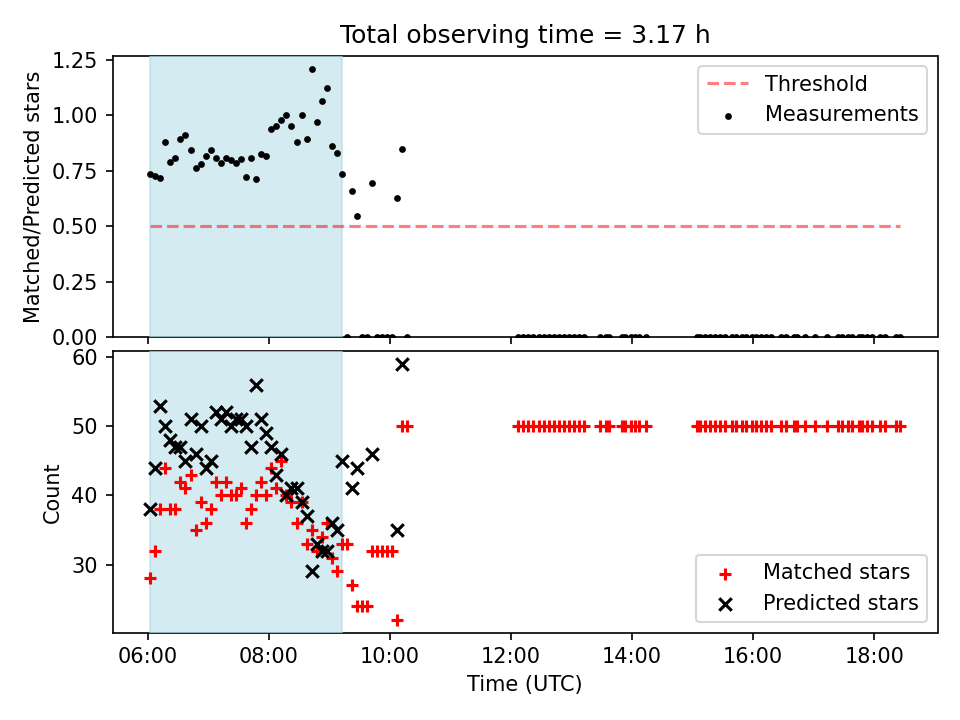 Total observing time = 3.17 h

Matched/Predicted stars

1.25
1.00
0.75
0.50
0.25
0.00

Threshold
Measurements

Count

60
50
40
30

Matched stars
Predicted stars

06:00
08:00
10:00
12:00
14:00
16:00
18:00

Time (UTC)